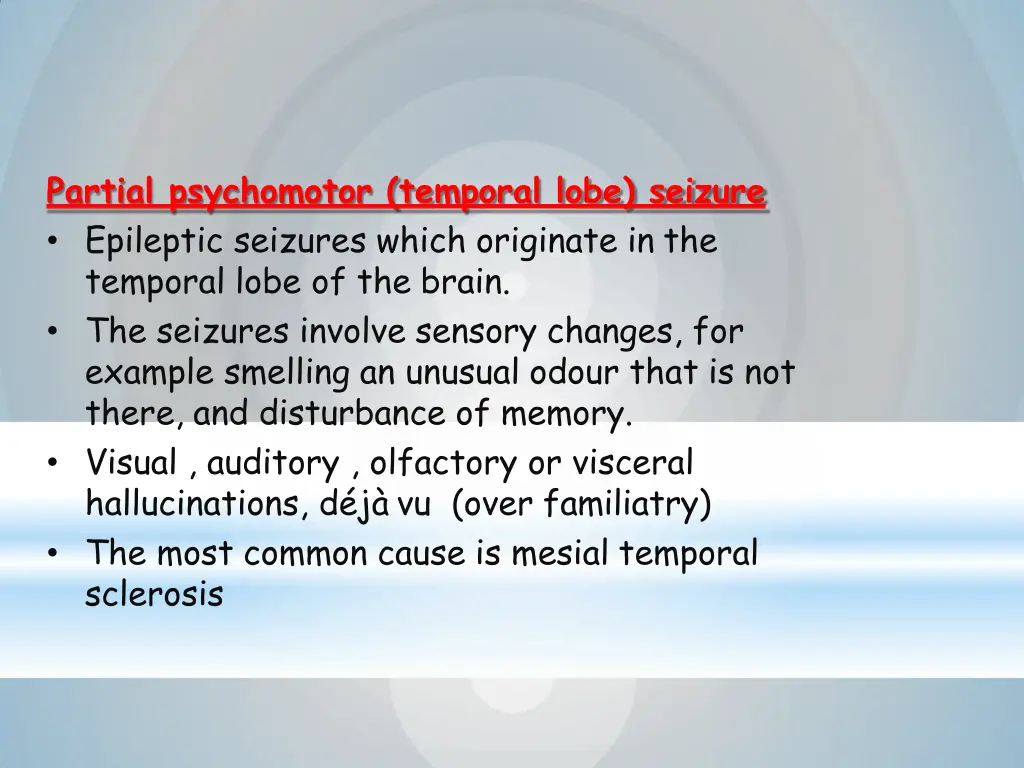 Partial psychomotor (temporal lobe) seizure

• Epileptic seizures which originate in the temporal lobe of the brain.
• The seizures involve sensory changes, for example smelling an unusual odour that is not there, and disturbance of memory.
• Visual , auditory , olfactory or visceral hallucinations, déjà vu (over familiatry)
• The most common cause is mesial temporal sclerosis